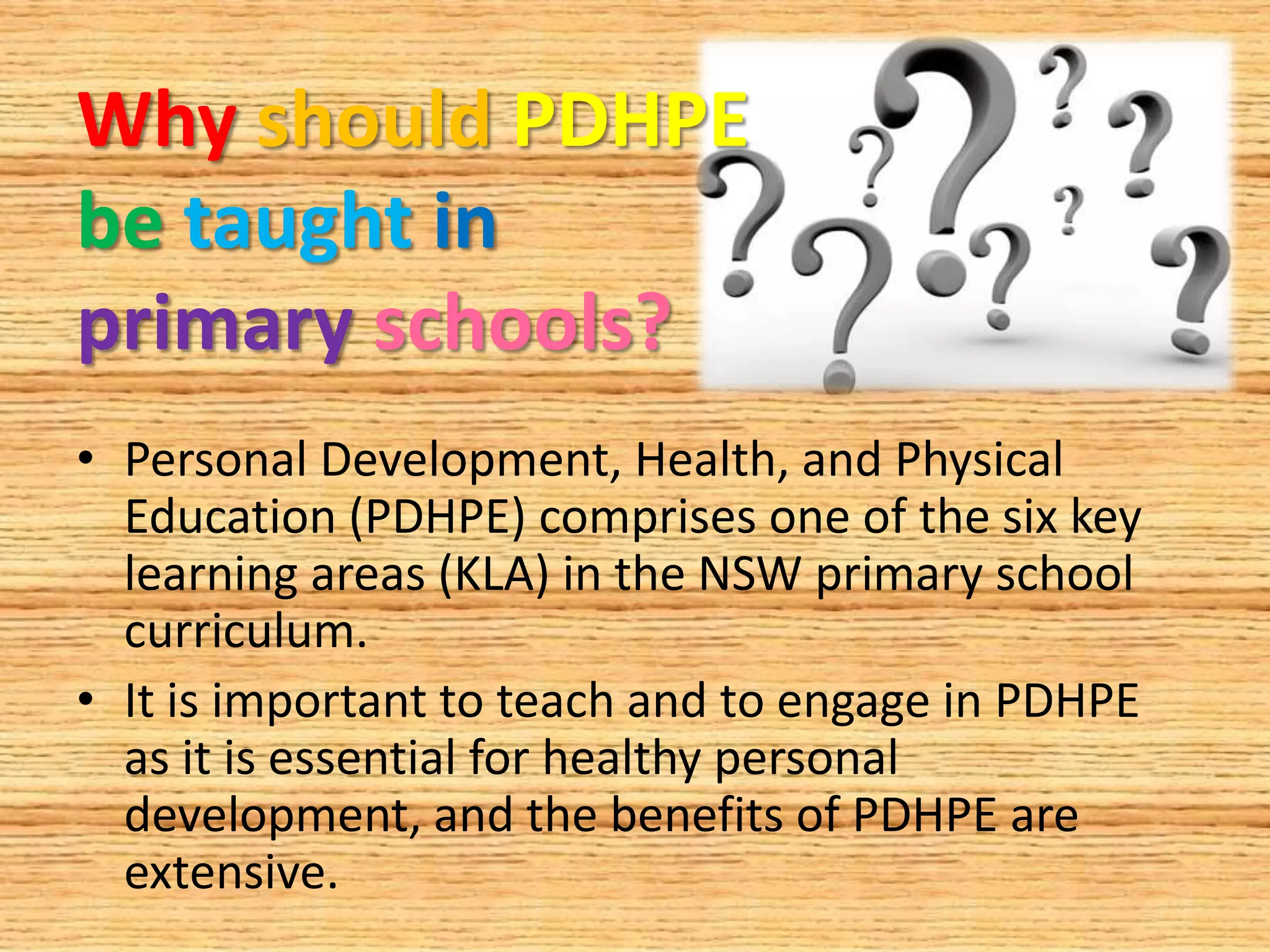 Why should PDHPE be taught in primary schools?

• Personal Development, Health, and Physical Education (PDHPE) comprises one of the six key learning areas (KLA) in the NSW primary school curriculum.

• It is important to teach and to engage in PDHPE as it is essential for healthy personal development, and the benefits of PDHPE are extensive.